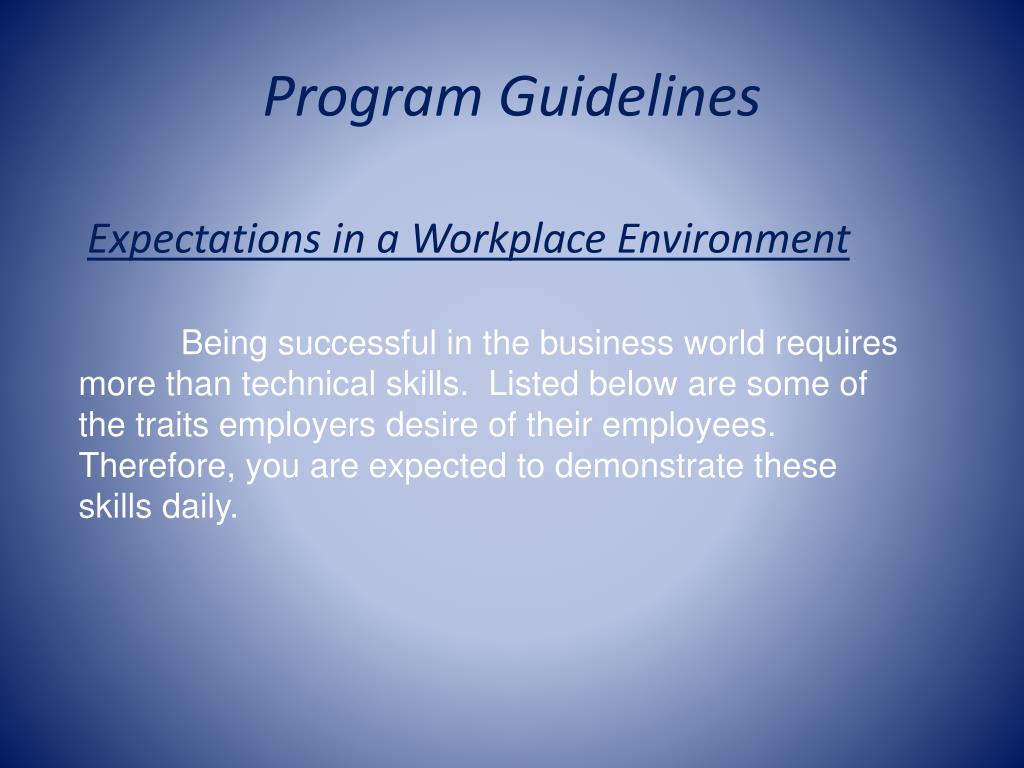 Program Guidelines

Expectations in a Workplace Environment

Being successful in the business world requires more than technical skills.  Listed below are some of the traits employers desire of their employees. Therefore, you are expected to demonstrate these skills daily.